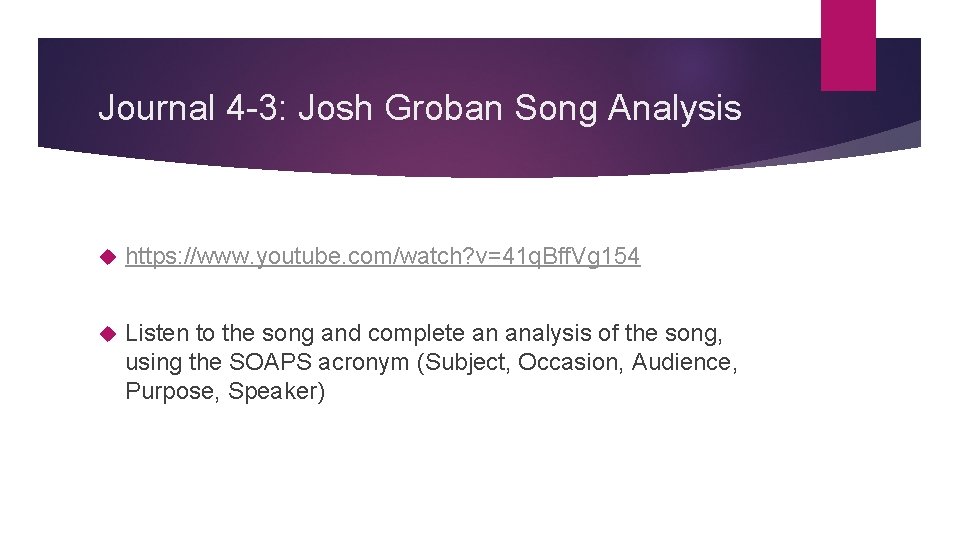 Journal 4-3: Josh Groban Song Analysis

https://www.youtube.com/watch?v=41qBffVg154

Listen to the song and complete an analysis of the song, using the SOAPS acronym (Subject, Occasion, Audience, Purpose, Speaker)